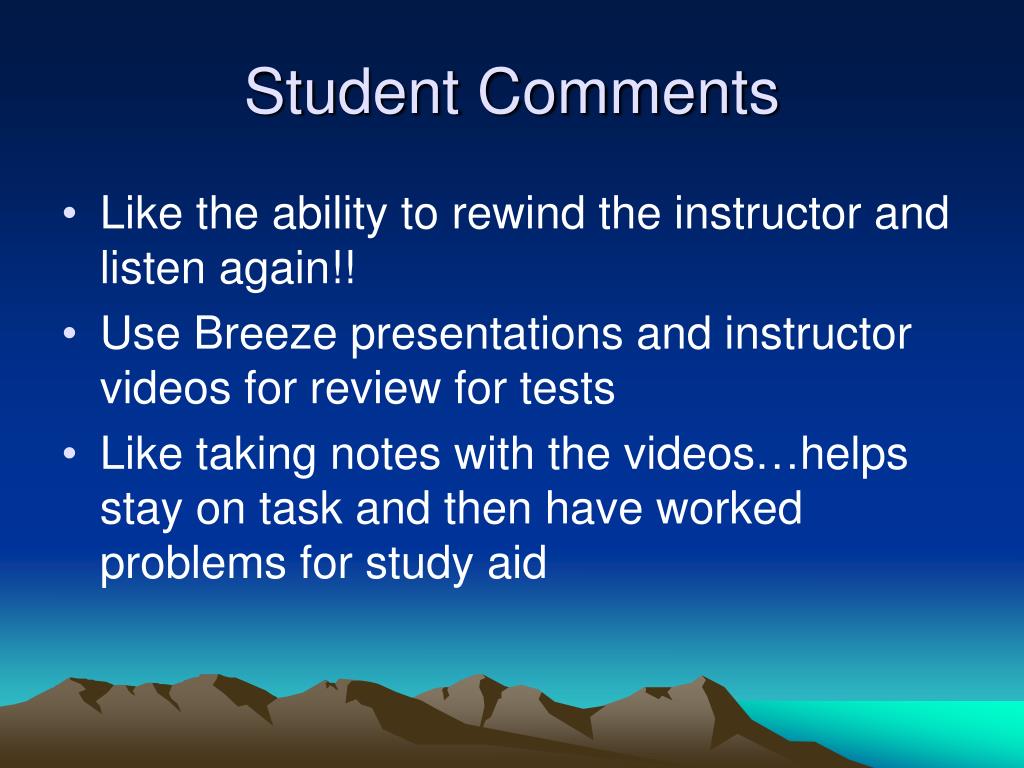 Student Comments

• Like the ability to rewind the instructor and listen again!!
• Use Breeze presentations and instructor videos for review for tests
• Like taking notes with the videos…helps stay on task and then have worked problems for study aid